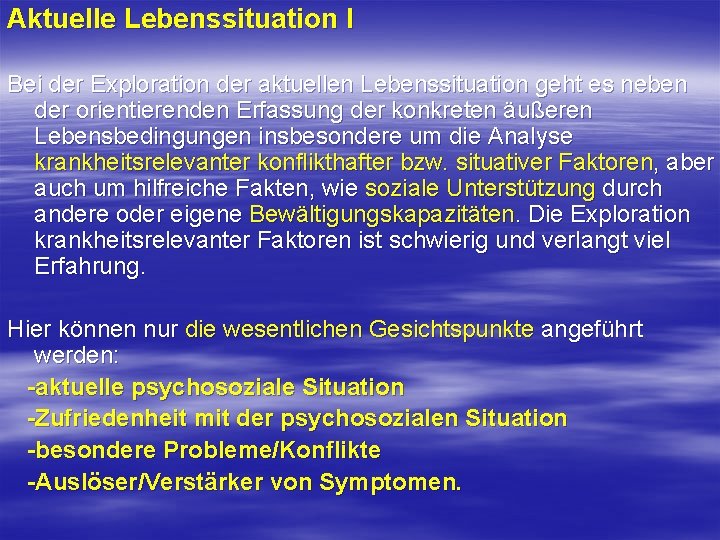 Aktuelle Lebenssituation I

Bei der Exploration der aktuellen Lebenssituation geht es neben der orientierenden Erfassung der konkreten äußeren Lebensbedingungen insbesondere um die Analyse krankheitsrelevanter konflikthafter bzw. situativer Faktoren, aber auch um hilfreiche Fakten, wie soziale Unterstützung durch andere oder eigene Bewältigungskapazitäten. Die Exploration krankheitsrelevanter Faktoren ist schwierig und verlangt viel Erfahrung.

Hier können nur die wesentlichen Gesichtspunkte angeführt werden:

-aktuelle psychosoziale Situation

-Zufriedenheit mit der psychosozialen Situation

-besondere Probleme/Konflikte

-Auslöser/Verstärker von Symptomen.